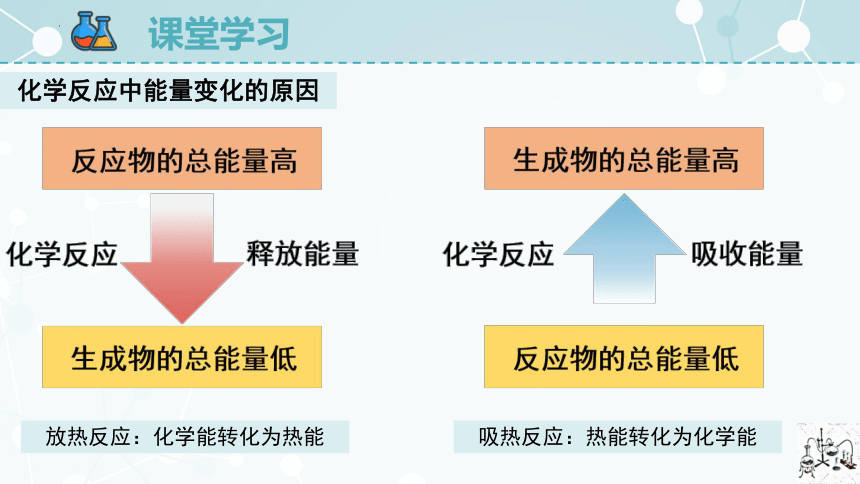 课堂学习

化学反应中能量变化的原因

反应物的总能量高

化学反应

释放能量

生成物的总能量低

放热反应：化学能转化为热能

生成物的总能量高

化学反应

吸收能量

反应物的总能量低

吸热反应：热能转化为化学能